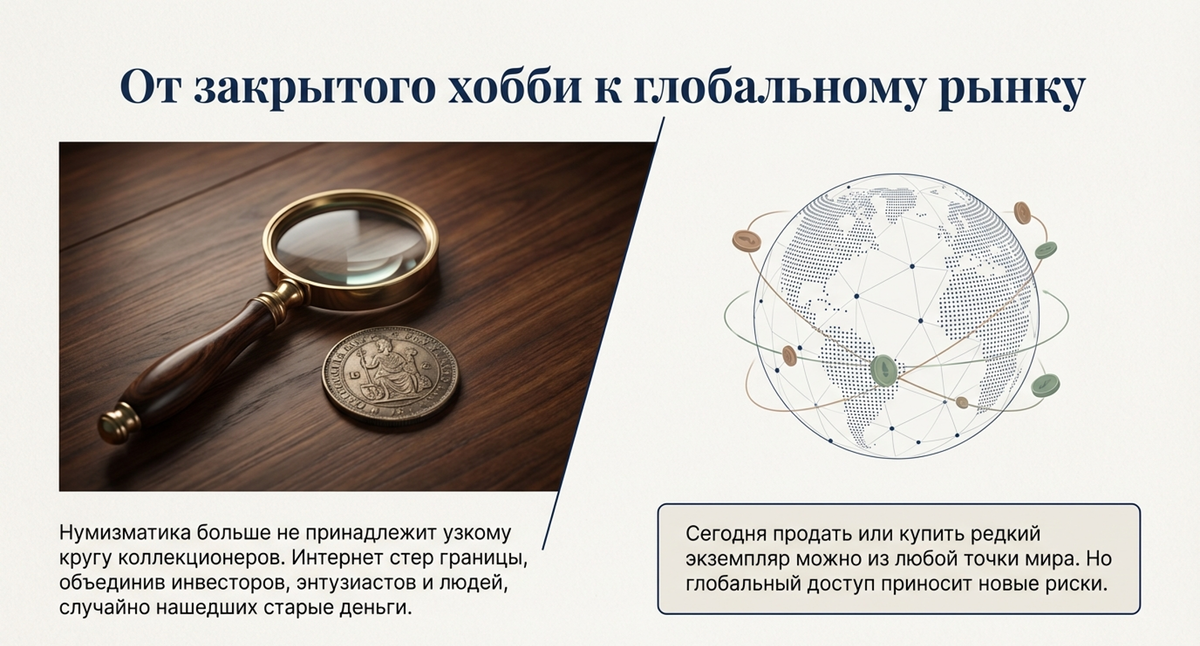 От закрытого хобби к глобальному рынку

Нумизматика больше не принадлежит узкому кругу коллекционеров. Интернет стер границы, объединив инвесторов, энтузиастов и людей, случайно нашедших старые деньги.

Сегодня продать или купить редкий экземпляр можно из любой точки мира. Но глобальный доступ приносит новые риски.